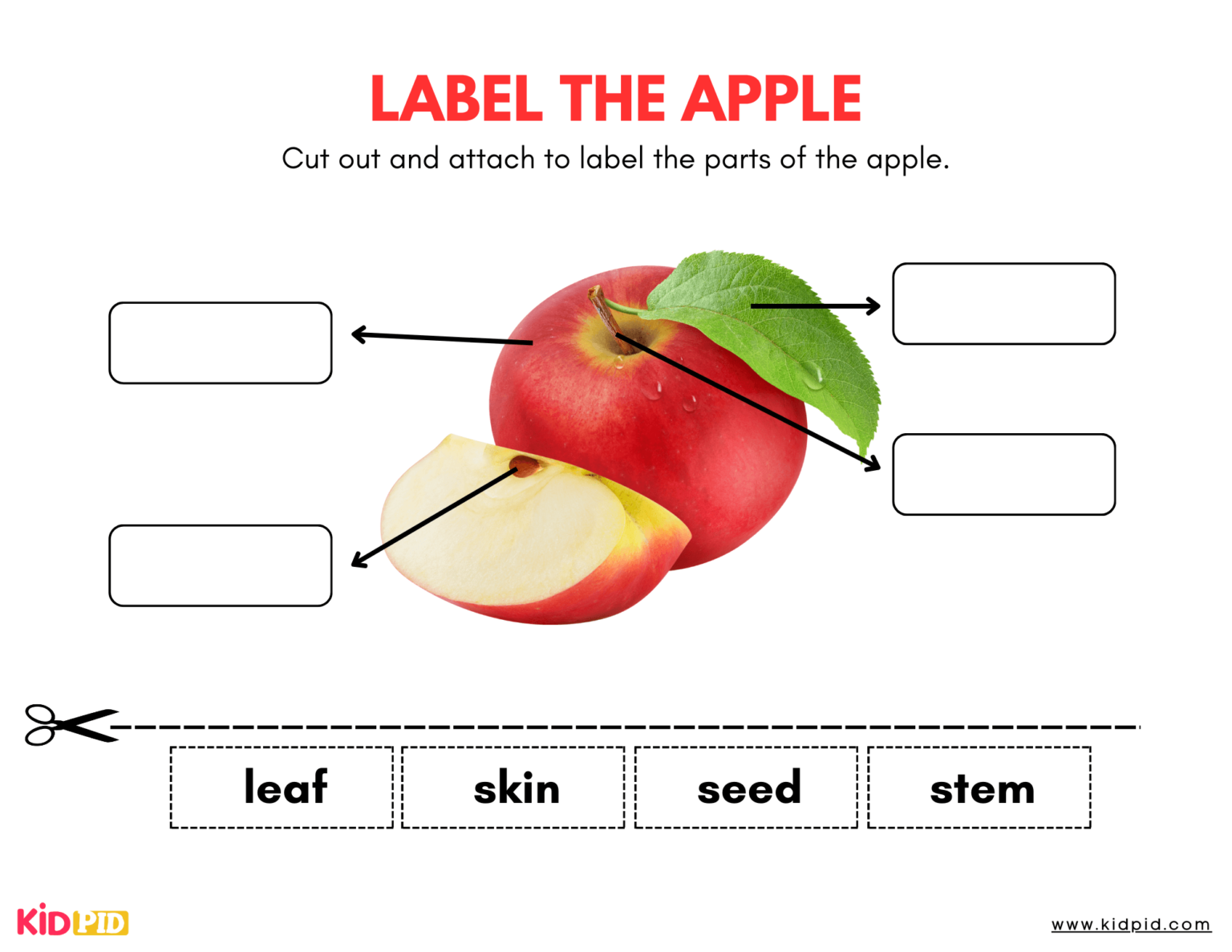 LABEL THE APPLE

Cut out and attach to label the parts of the apple.

leaf

skin

seed

stem

KIDPID

www.kidpid.com